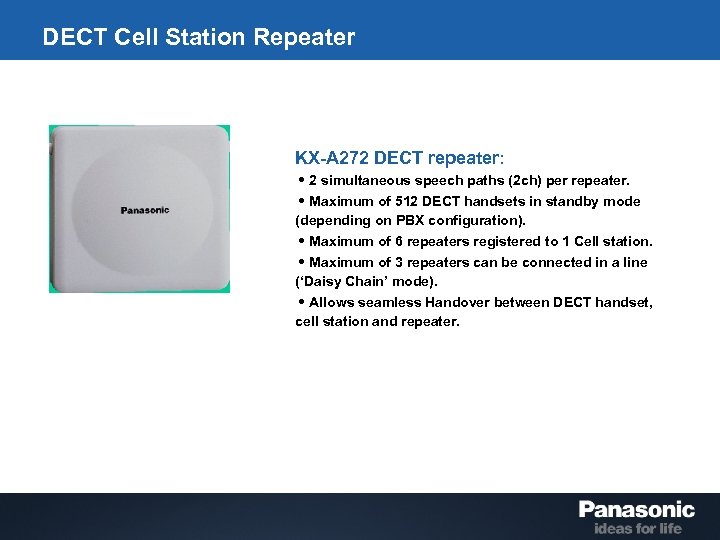 DECT Cell Station Repeater

Panasonic

KX-A272 DECT repeater:

• 2 simultaneous speech paths (2ch) per repeater.

• Maximum of 512 DECT handsets in standby mode (depending on PBX configuration).

• Maximum of 6 repeaters registered to 1 Cell station.

• Maximum of 3 repeaters can be connected in a line ('Daisy Chain' mode).

• Allows seamless Handover between DECT handset, cell station and repeater.

Panasonic
ideas for life